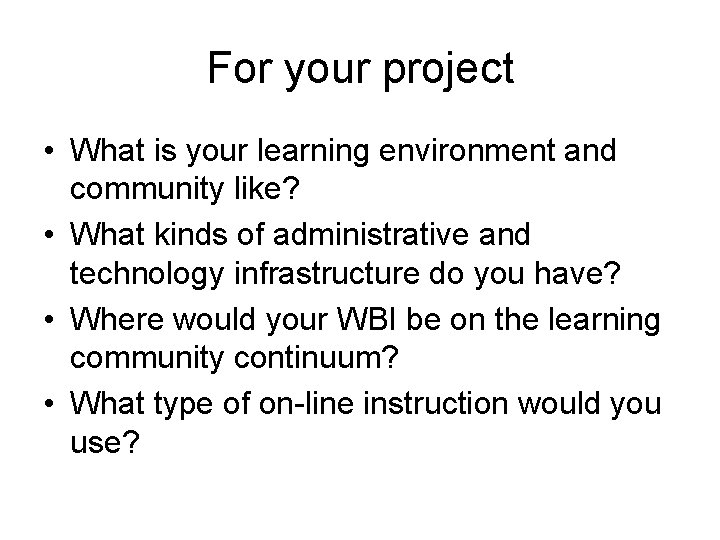 For your project

• What is your learning environment and community like?
• What kinds of administrative and technology infrastructure do you have?
• Where would your WBI be on the learning community continuum?
• What type of on-line instruction would you use?